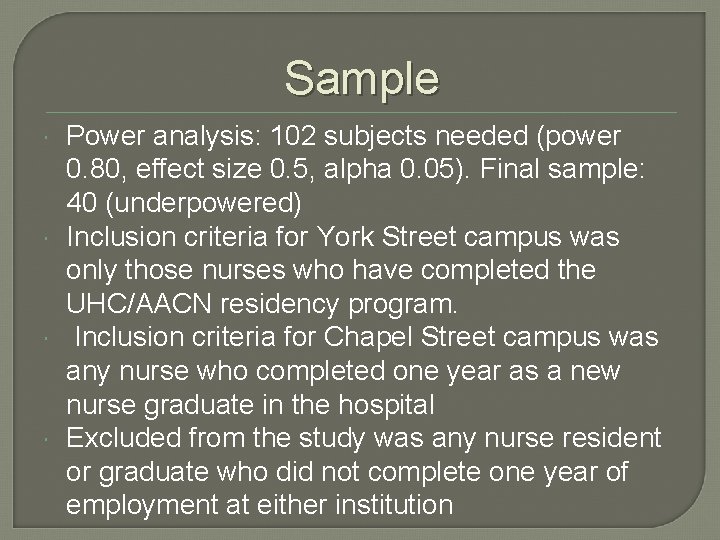 Sample

Power analysis: 102 subjects needed (power 0.80, effect size 0.5, alpha 0.05). Final sample: 40 (underpowered)

Inclusion criteria for York Street campus was only those nurses who have completed the UHC/AACN residency program.

Inclusion criteria for Chapel Street campus was any nurse who completed one year as a new nurse graduate in the hospital

Excluded from the study was any nurse resident or graduate who did not complete one year of employment at either institution